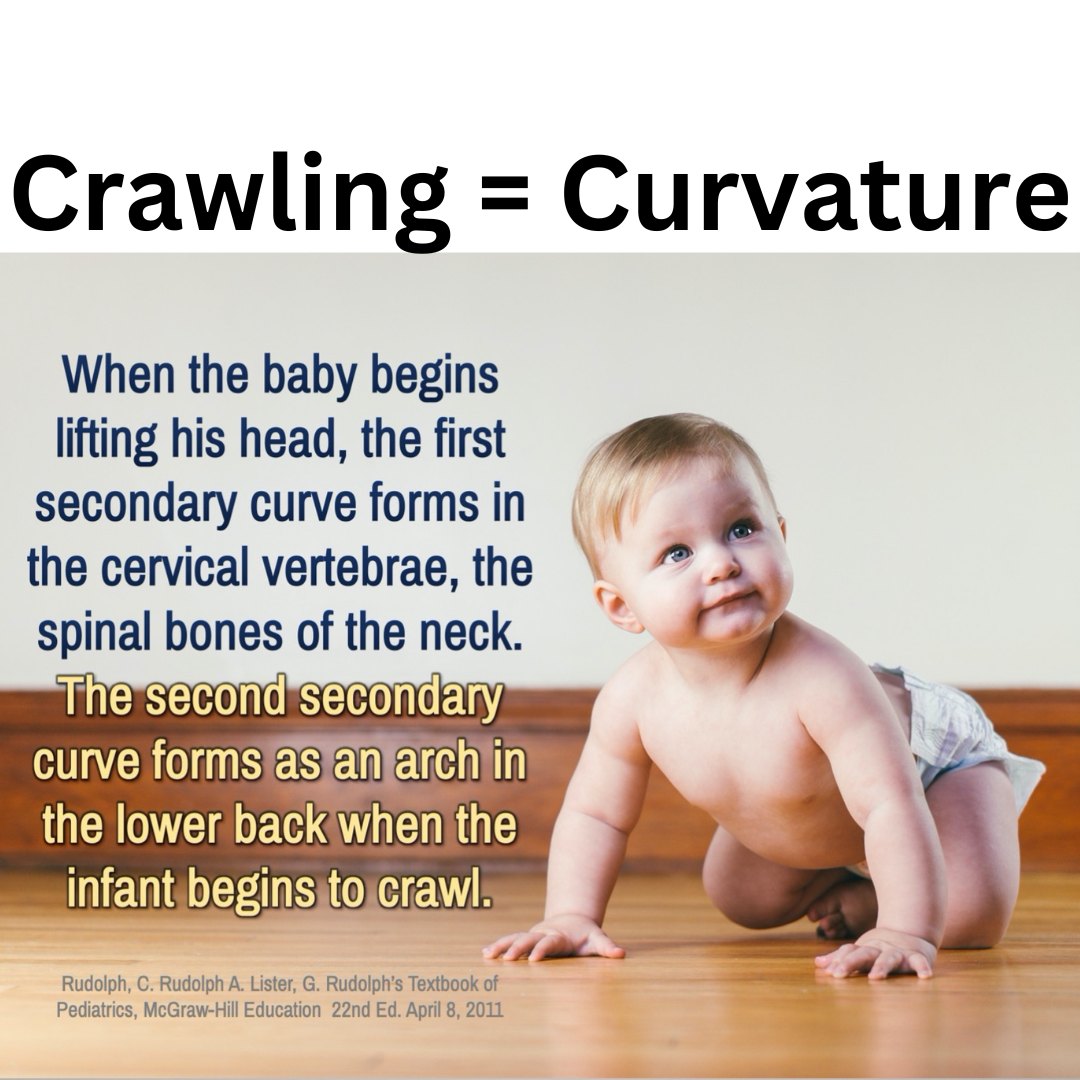 Crawling = Curvature

When the baby begins lifting his head, the first secondary curve forms in the cervical vertebrae, the spinal bones of the neck. The second secondary curve forms as an arch in the lower back when the infant begins to crawl.

Rudolph, C. Rudolph A. Lister, G. Rudolph's Textbook of Pediatrics, McGraw-Hill Education 22nd Ed. April 8, 2011